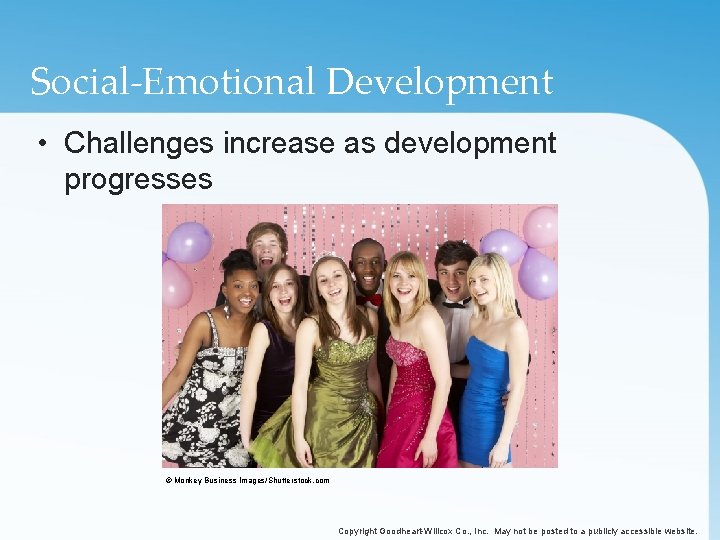 Social-Emotional Development

• Challenges increase as development progresses

© Monkey Business Images/Shutterstock.com

Copyright Goodheart-Willcox Co., Inc. May not be posted to a publicly accessible website.